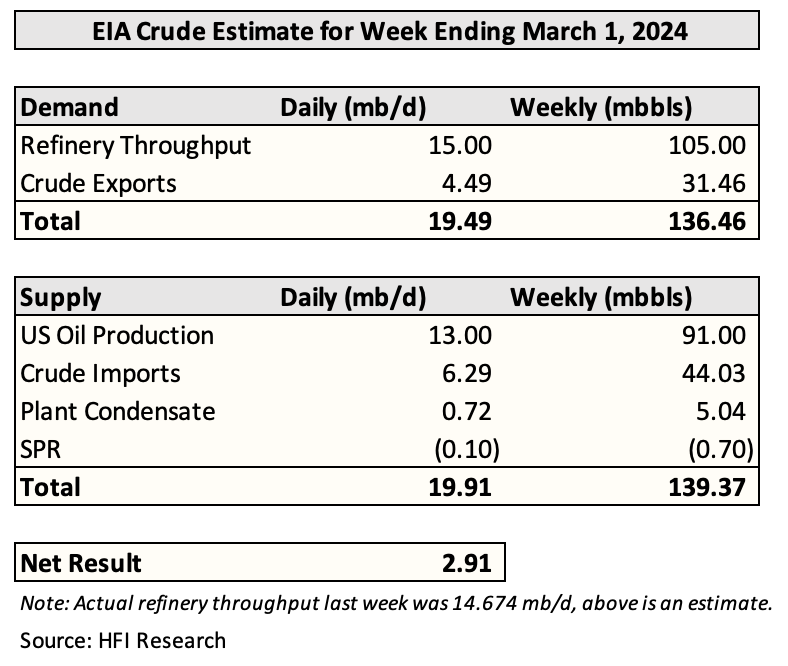 EIA Crude Estimate for Week Ending March 1, 2024

| Demand | Daily (mb/d) | Weekly (mbbls) |
|---|---|---|
| Refinery Throughput | 15.00 | 105.00 |
| Crude Exports | 4.49 | 31.46 |
| Total | 19.49 | 136.46 |

| Supply | Daily (mb/d) | Weekly (mbbls) |
|---|---|---|
| US Oil Production | 13.00 | 91.00 |
| Crude Imports | 6.29 | 44.03 |
| Plant Condensate | 0.72 | 5.04 |
| SPR | (0.10) | (0.70) |
| Total | 19.91 | 139.37 |

| Net Result | 2.91 |
|---|---|

Note: Actual refinery throughput last week was 14.674 mb/d, above is an estimate.

Source: HFI Research